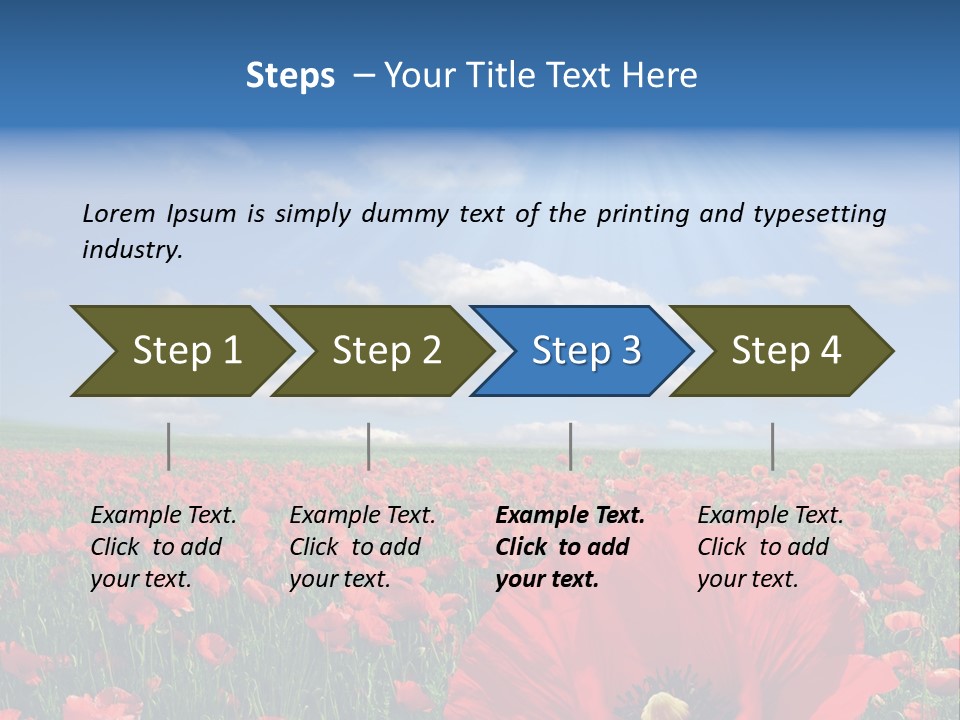 Steps – Your Title Text Here

Lorem Ipsum is simply dummy text of the printing and typesetting industry.

Step 1

Step 2

Step 3

Step 4

Example Text. Click to add your text.

Example Text. Click to add your text.

Example Text. Click to add your text.

Example Text. Click to add your text.